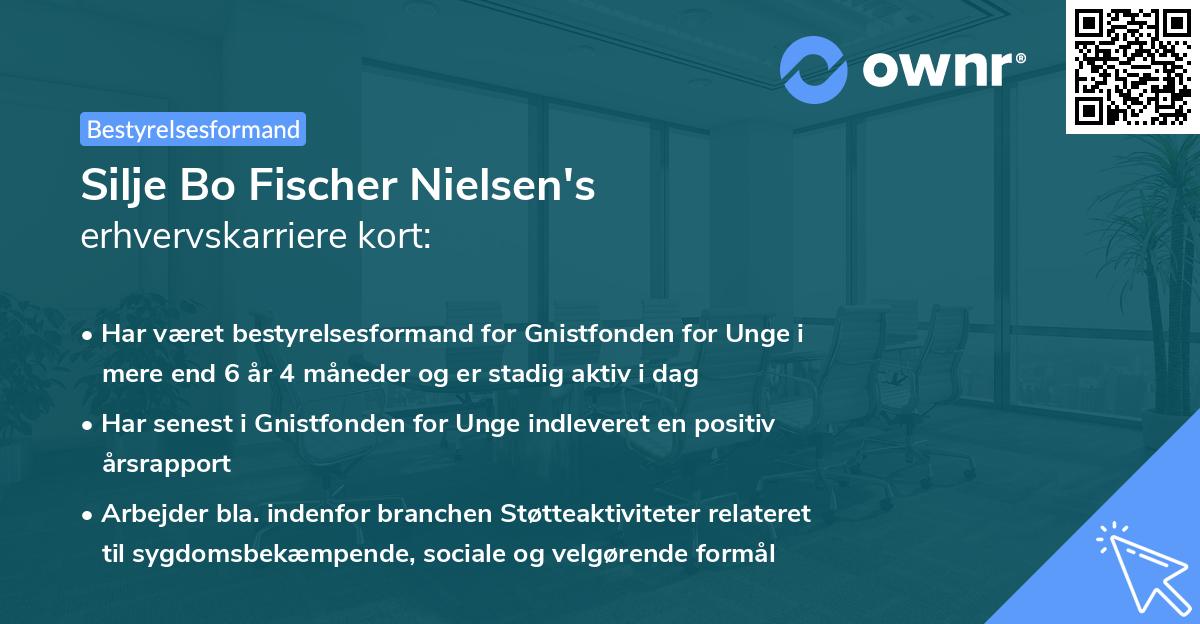 ownr®

Bestyrelsesformand

Silje Bo Fischer Nielsen's
erhvervskarriere kort:

• Har været bestyrelsesformand for Gnistfonden for Unge i mere end 6 år 4 måneder og er stadig aktiv i dag

• Har senest i Gnistfonden for Unge indleveret en positiv årsrapport

• Arbejder bla. indenfor branchen Støtteaktiviteter relateret til sygdomsbekæmpende, sociale og velgørende formål